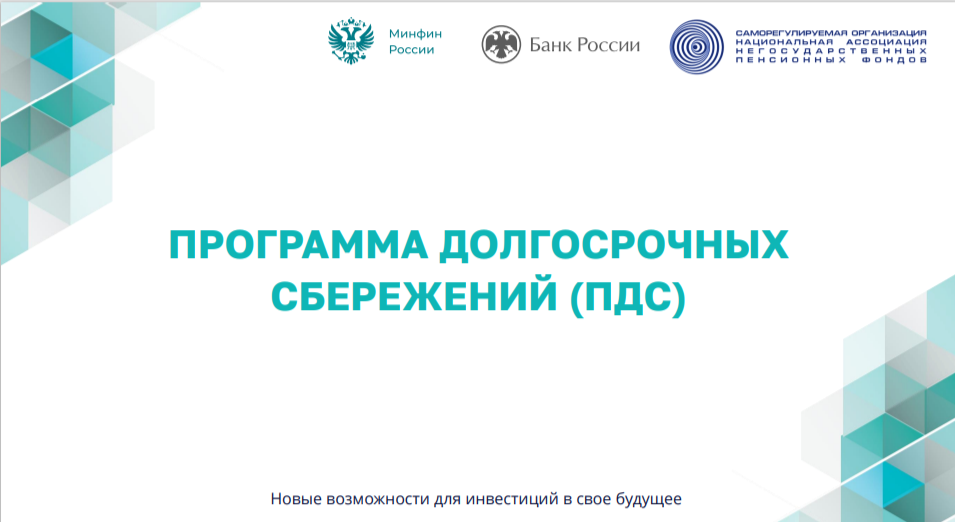 Минфин России

Банк России

САМОРЕГУЛИРУЕМАЯ ОРГАНИЗАЦИЯ
НАЦИОНАЛЬНАЯ АССОЦИАЦИЯ
НЕГОСУДАРСТВЕННЫХ
ПЕНСИОННЫХ ФОНДОВ

ПРОГРАММА ДОЛГОСРОЧНЫХ СБЕРЕЖЕНИЙ (ПДС)

Новые возможности для инвестиций в свое будущее